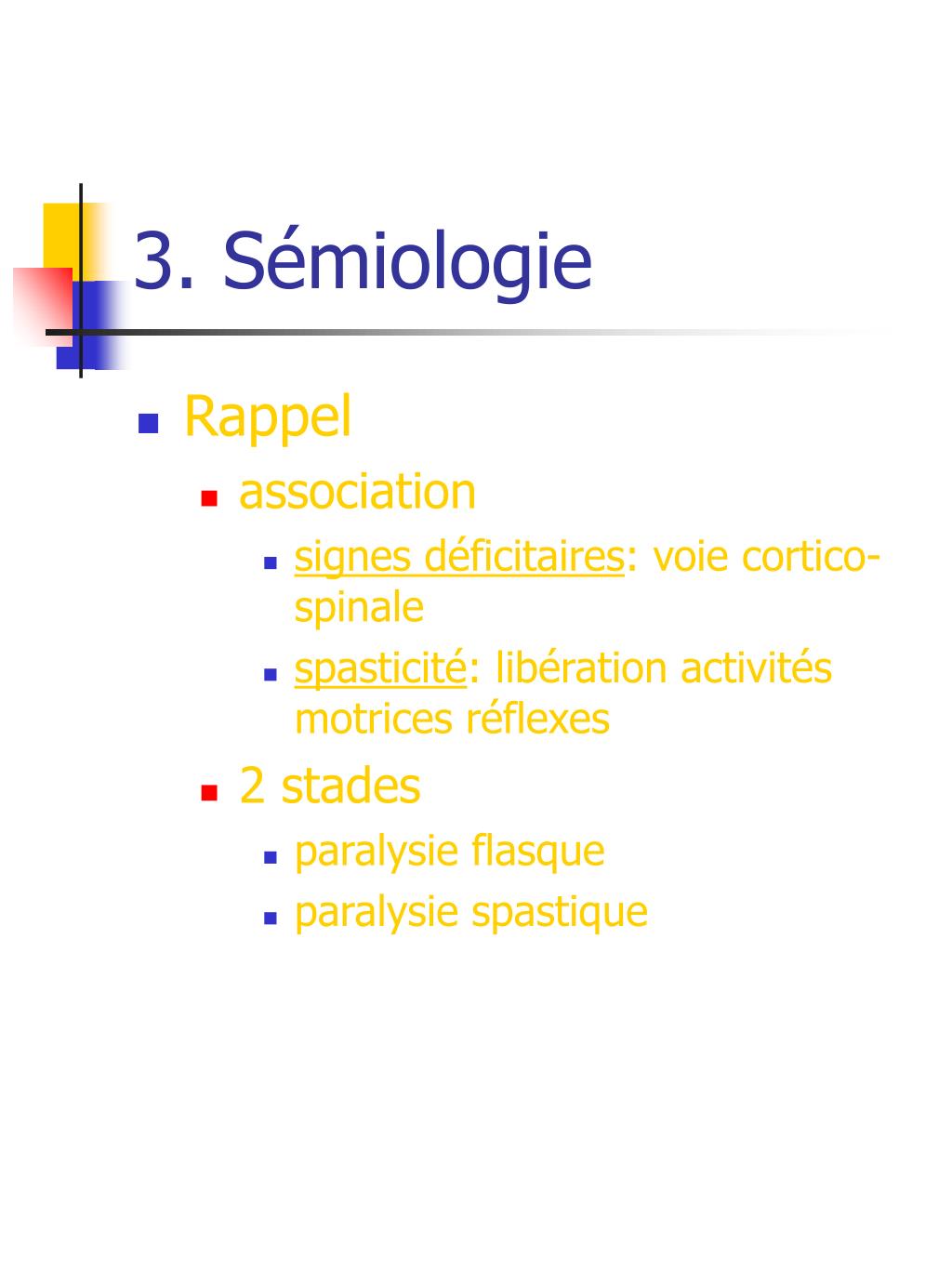 3. Sémiologie

Rappel

association

signes déficitaires: voie cortico-spinale

spasticité: libération activités motrices réflexes

2 stades

paralysie flasque

paralysie spastique